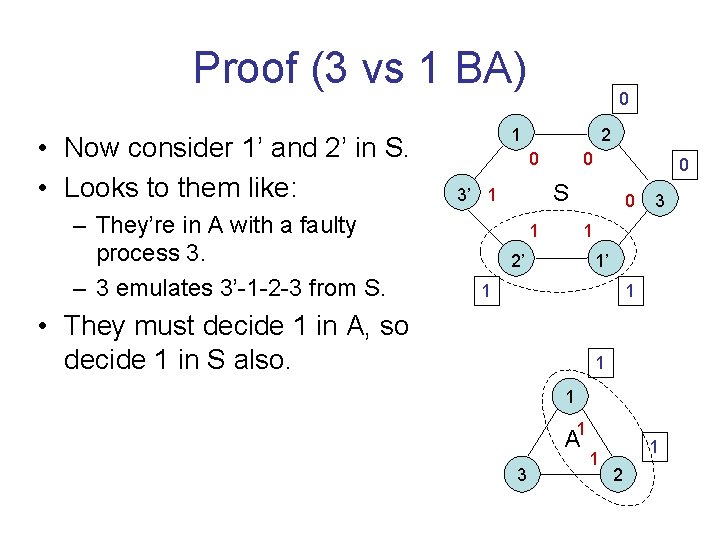 Proof (3 vs 1 BA)

• Now consider 1' and 2' in S.
• Looks to them like:
– They're in A with a faulty process 3.
– 3 emulates 3'-1-2-3 from S.
• They must decide 1 in A, so decide 1 in S also.

0
1
2
0
0
0
3'
1
S
0
3
1
1
2'
1'
1
1

1
1
A
1
1
1
3
2